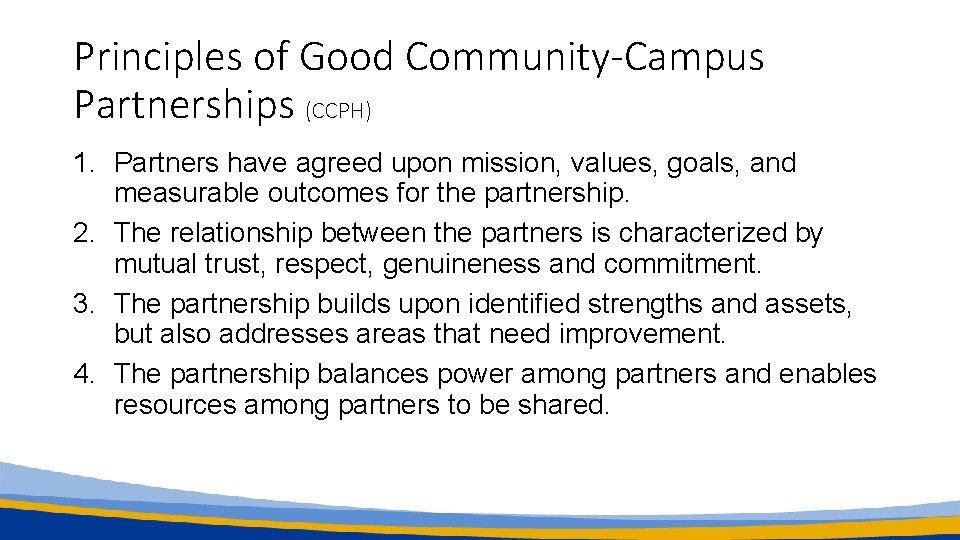 Principles of Good Community-Campus Partnerships (CCPH)

1. Partners have agreed upon mission, values, goals, and measurable outcomes for the partnership.
2. The relationship between the partners is characterized by mutual trust, respect, genuineness and commitment.
3. The partnership builds upon identified strengths and assets, but also addresses areas that need improvement.
4. The partnership balances power among partners and enables resources among partners to be shared.